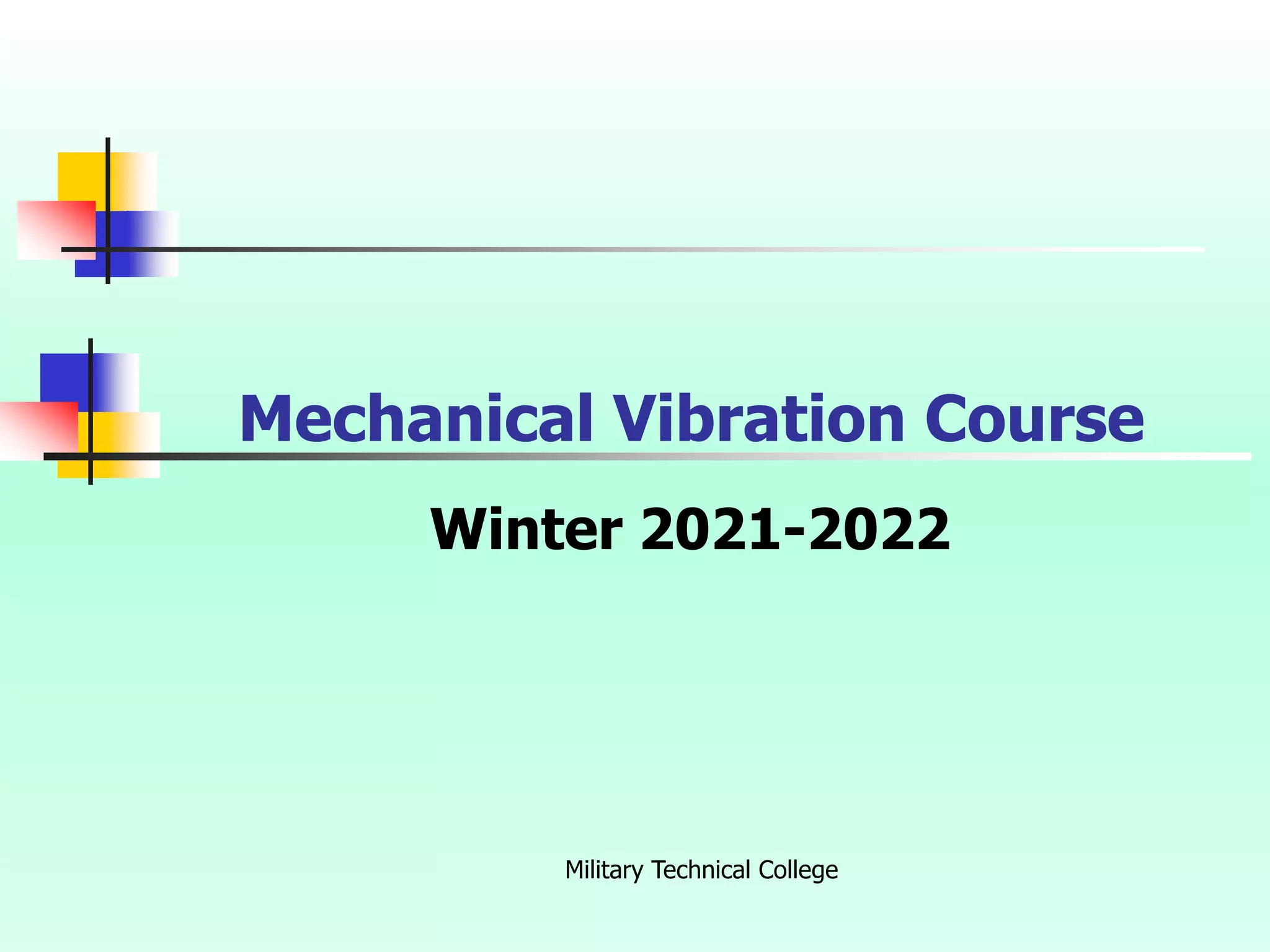 Mechanical Vibration Course

Winter 2021-2022

Military Technical College